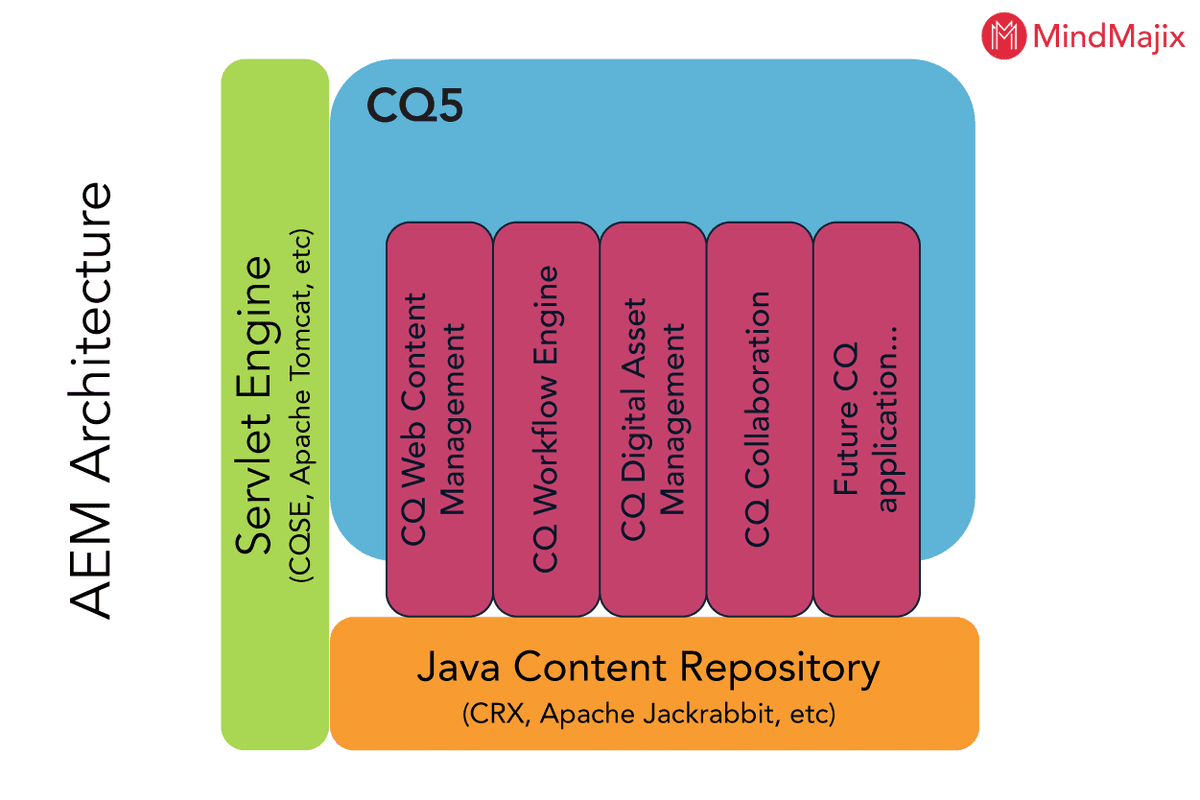 MindMajix

AEM Architecture

Servlet Engine
(CQSE, Apache Tomcat, etc)

CQ5

CQ Web Content Management

CQ Workflow Engine

CQ Digital Asset Management

CQ Collaboration

Future CQ application...

Java Content Repository
(CRX, Apache Jackrabbit, etc)